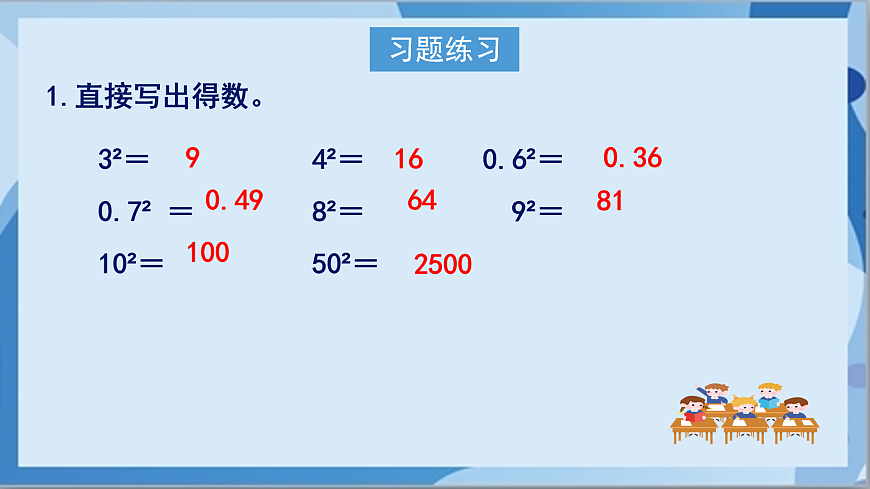 习题练习

1. 直接写出得数。

$3^2=$ 9　　$4^2=$ 16　　$0.6^2=$ 0.36

$0.7^2=$ 0.49　　$8^2=$ 64　　$9^2=$ 81

$10^2=$ 100　　$50^2=$ 2500